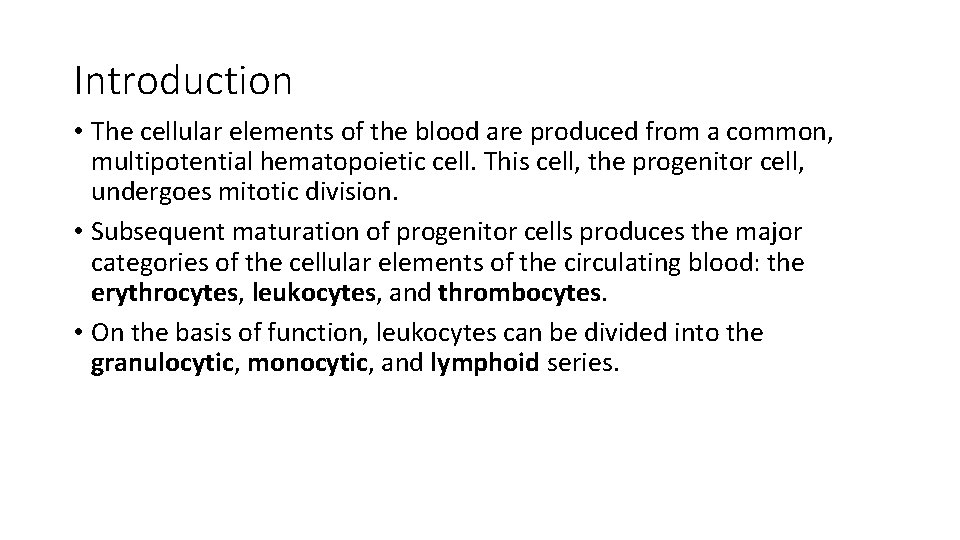 Introduction

• The cellular elements of the blood are produced from a common, multipotential hematopoietic cell. This cell, the progenitor cell, undergoes mitotic division.

• Subsequent maturation of progenitor cells produces the major categories of the cellular elements of the circulating blood: the erythrocytes, leukocytes, and thrombocytes.

• On the basis of function, leukocytes can be divided into the granulocytic, monocytic, and lymphoid series.